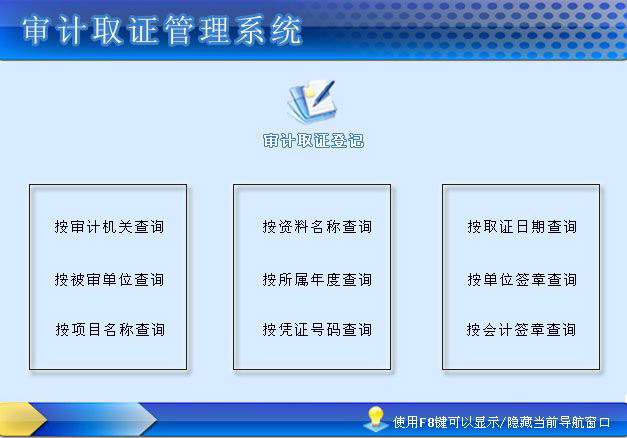 审计取证管理系统

审计取证登记

按审计机关查询

按被审单位查询

按项目名称查询

按资料名称查询

按所属年度查询

按凭证号码查询

按取证日期查询

按单位签章查询

按会计签章查询

使用F8键可以显示/隐藏当前导航窗口